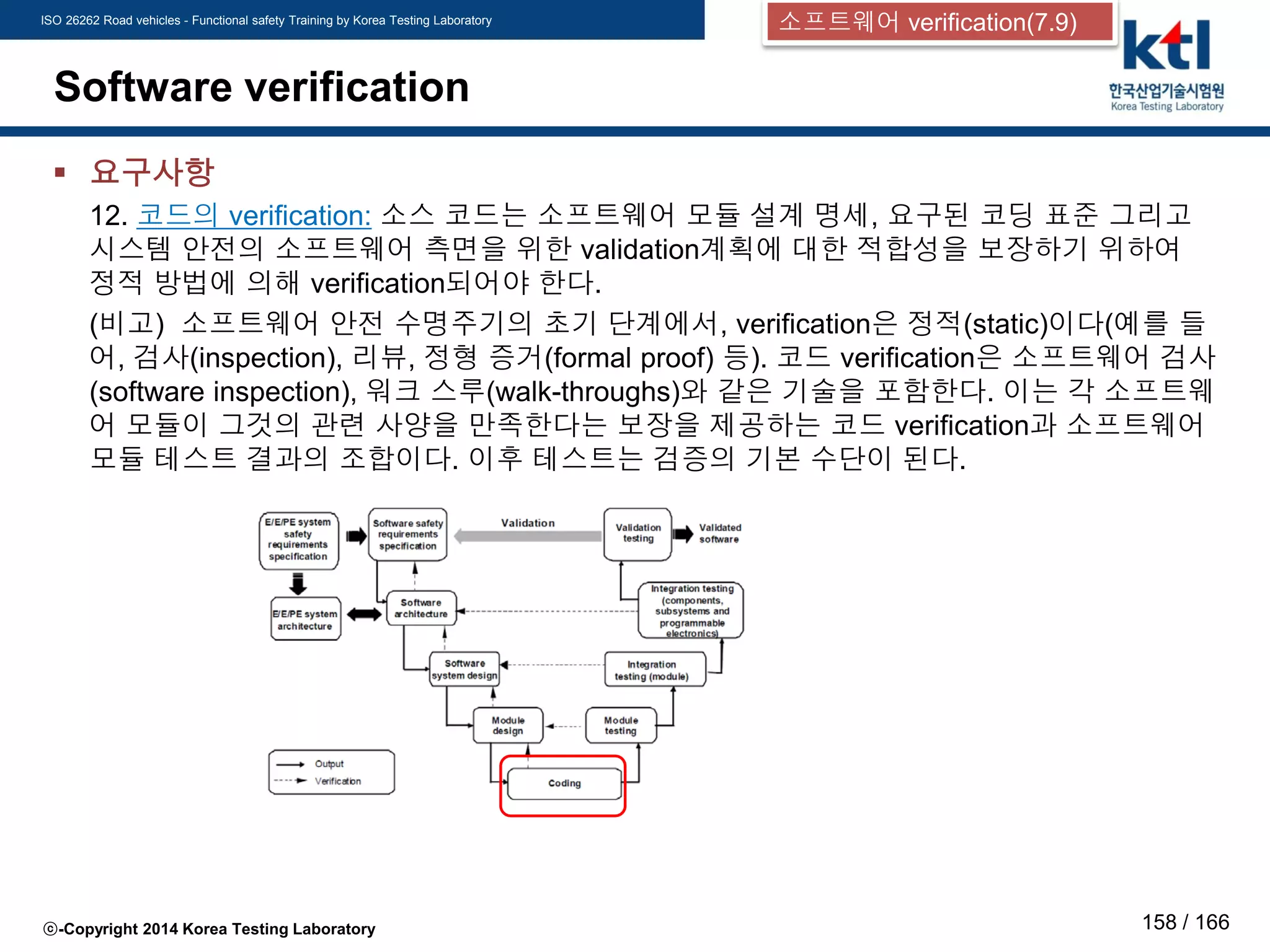 ISO 26262 Road vehicles - Functional safety Training by Korea Testing Laboratory

소프트웨어 verification(7.9)

ktl
한국산업기술시험원
Korea Testing Laboratory

Software verification

▪ 요구사항

12. 코드의 verification: 소스 코드는 소프트웨어 모듈 설계 명세, 요구된 코딩 표준 그리고 시스템 안전의 소프트웨어 측면을 위한 validation계획에 대한 적합성을 보장하기 위하여 정적 방법에 의해 verification되어야 한다.

(비고) 소프트웨어 안전 수명주기의 초기 단계에서, verification은 정적(static)이다(예를 들어, 검사(inspection), 리뷰, 정형 증거(formal proof) 등). 코드 verification은 소프트웨어 검사(software inspection), 워크 스루(walk-throughs)와 같은 기술을 포함한다. 이는 각 소프트웨어 모듈이 그것의 관련 사양을 만족한다는 보장을 제공하는 코드 verification과 소프트웨어 모듈 테스트 결과의 조합이다. 이후 테스트는 검증의 기본 수단이 된다.

E/E/PE system safety requirements specification
Software safety requirements specification
Validation
Validation testing
Validated software
E/E/PE system architecture
Software architecture
Integration testing (components, subsystems and programmable electronics)
Software system design
Integration testing (module)
Module design
Module testing
Coding
Output
Verification

ⓒ-Copyright 2014 Korea Testing Laboratory

158 / 166